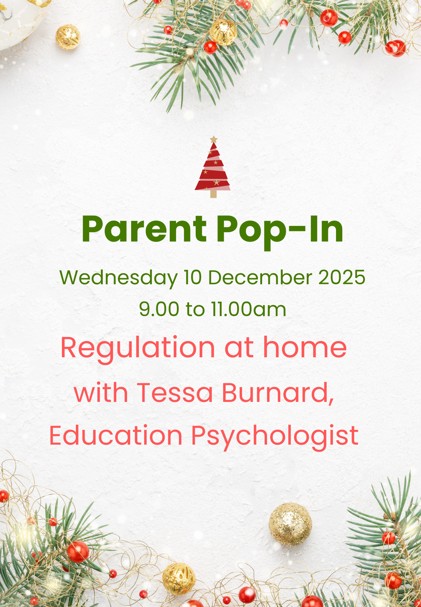 Parent Pop-In

Wednesday 10 December 2025
9.00 to 11.00am

Regulation at home
with Tessa Burnard,
Education Psychologist